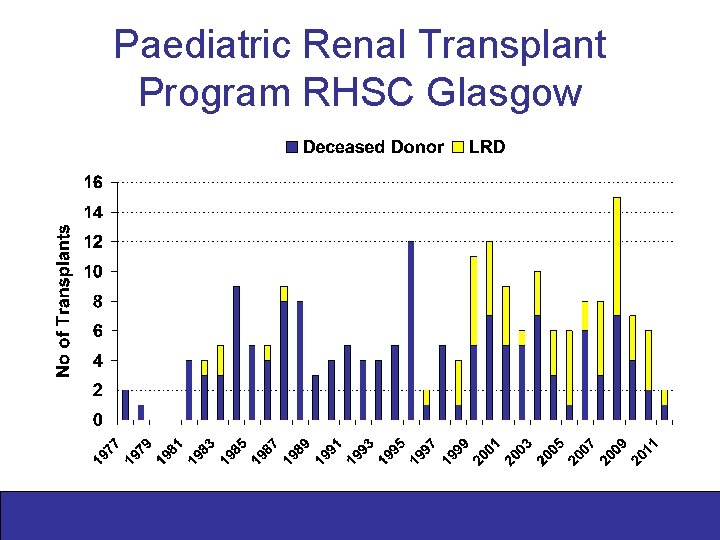 Paediatric Renal Transplant Program RHSC Glasgow

Deceased Donor LRD

No of Transplants

16
14
12
10
8
6
4
2
0

1977
1979
1981
1983
1985
1987
1989
1991
1993
1995
1997
1999
2001
2003
2005
2007
2009
2011